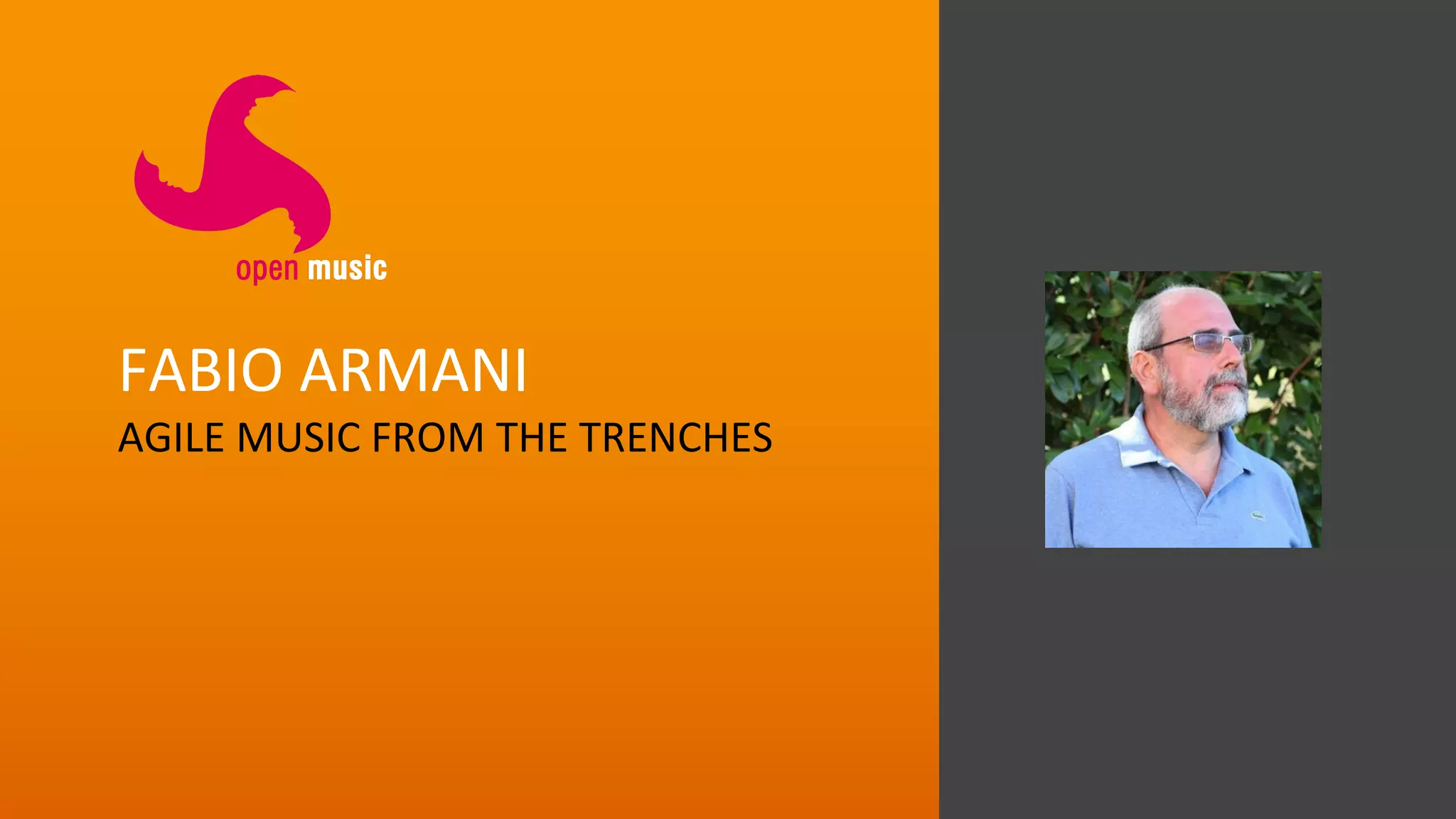 open music

FABIO ARMANI

AGILE MUSIC FROM THE TRENCHES